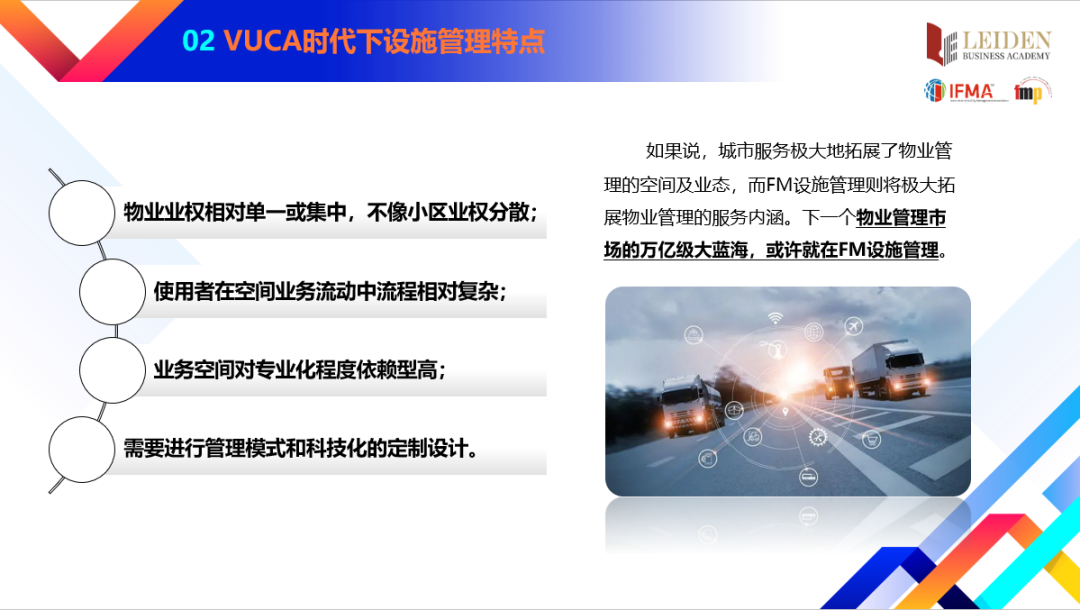 02 VUCA时代下设施管理特点

LEIDEN
BUSINESS ACADEMY

IFMA

fmp

物业业权相对单一或集中，不像小区业权分散；

使用者在空间业务流动中流程相对复杂；

业务空间对专业化程度依赖型高；

需要进行管理模式和科技化的定制设计。

如果说，城市服务极大地拓展了物业管理的空间及业态，而FM设施管理则将极大拓展物业管理的服务内涵。下一个物业管理市场的万亿级大蓝海，或许就在FM设施管理。